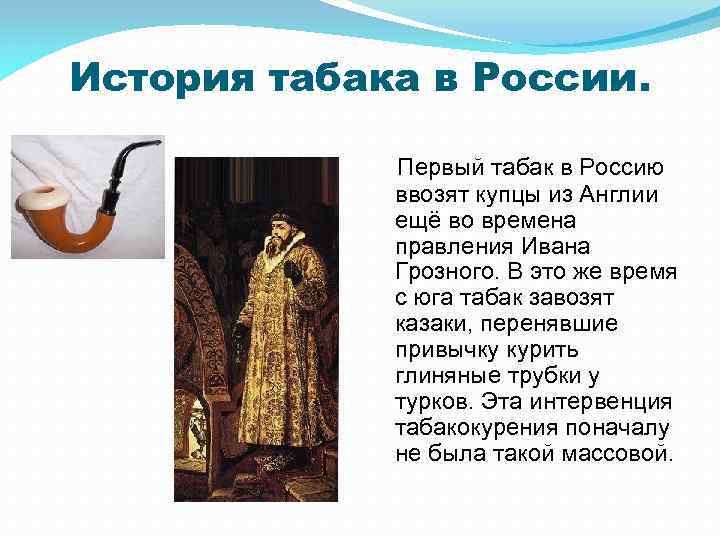 История табака в России.

Первый табак в Россию ввозят купцы из Англии ещё во времена правления Ивана Грозного. В это же время с юга табак завозят казаки, перенявшие привычку курить глиняные трубки у турков. Эта интервенция табакокурения поначалу не была такой массовой.